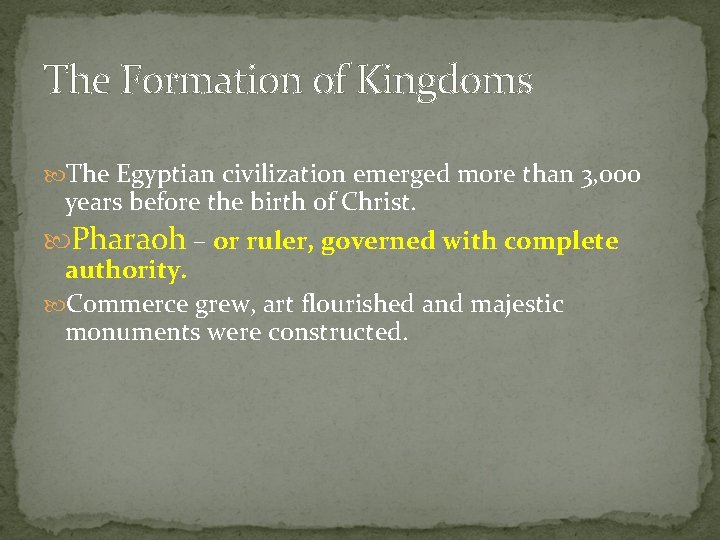 The Formation of Kingdoms

The Egyptian civilization emerged more than 3,000 years before the birth of Christ.

Pharaoh – or ruler, governed with complete authority.

Commerce grew, art flourished and majestic monuments were constructed.